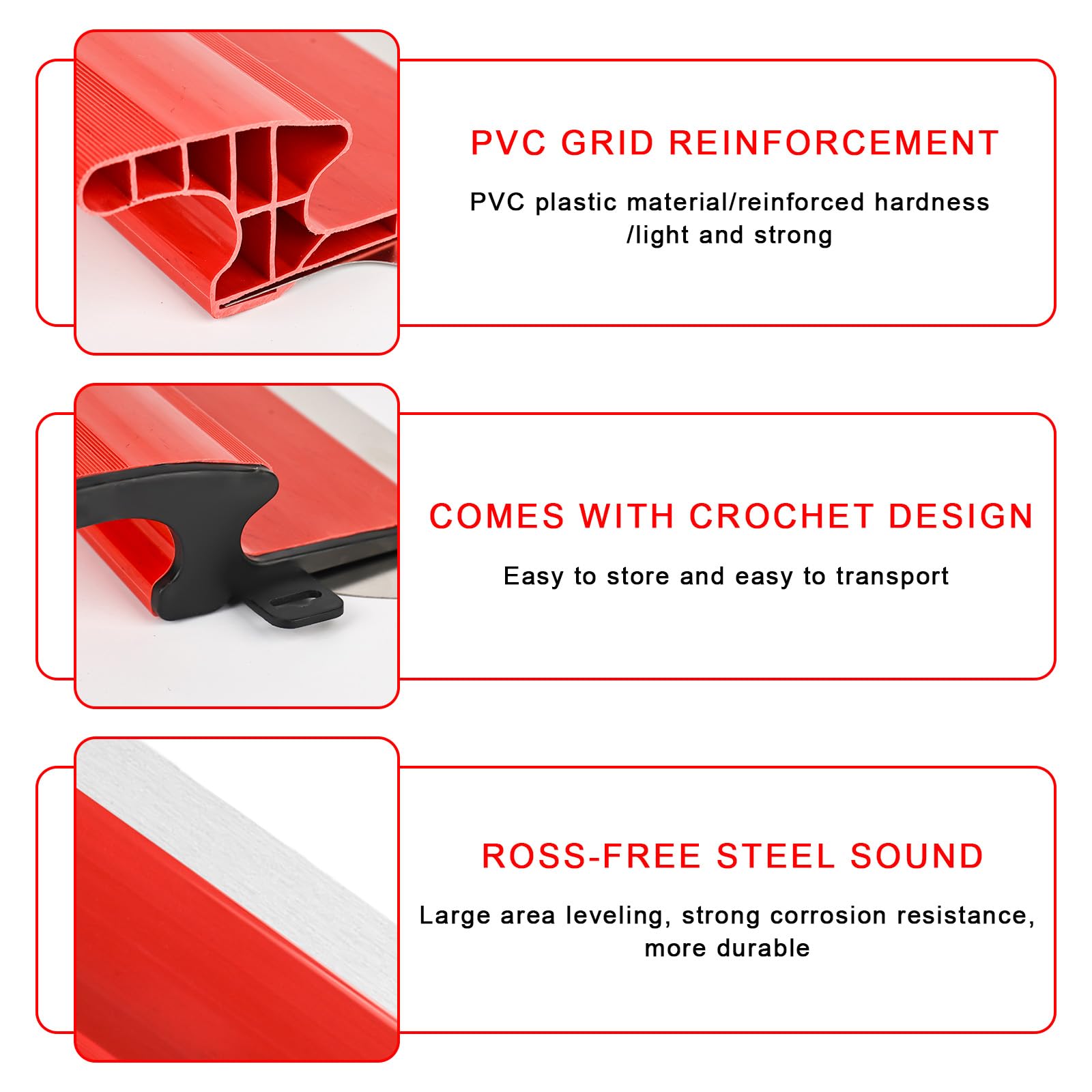 PVC GRID REINFORCEMENT

PVC plastic material/reinforced hardness /light and strong

COMES WITH CROCHET DESIGN

Easy to store and easy to transport

ROSS-FREE STEEL SOUND

Large area leveling, strong corrosion resistance, more durable